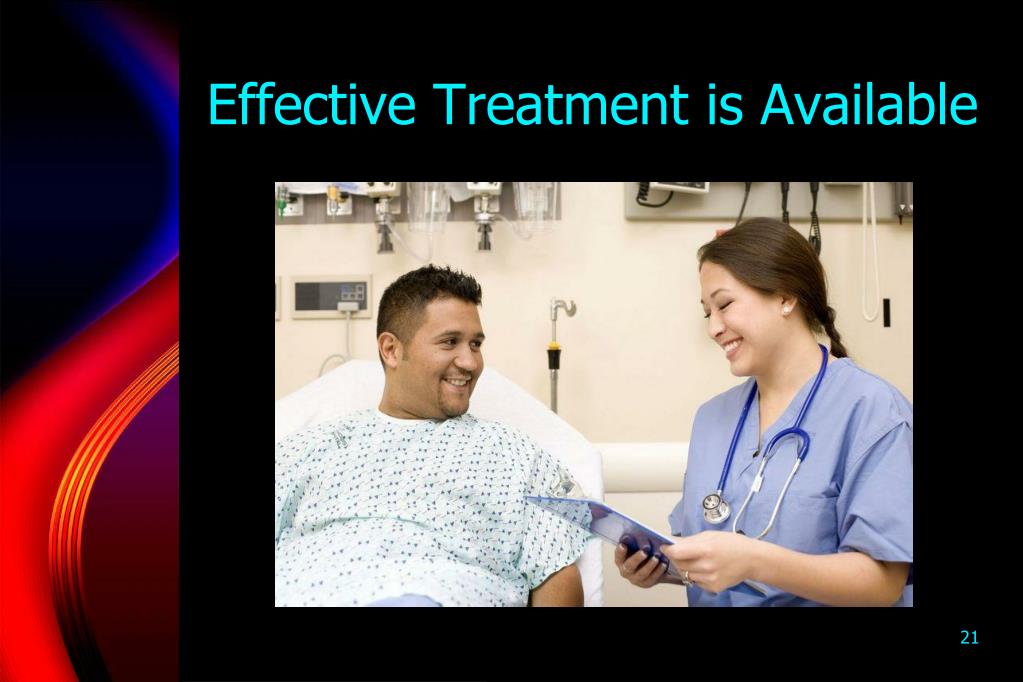 Effective Treatment is Available

21